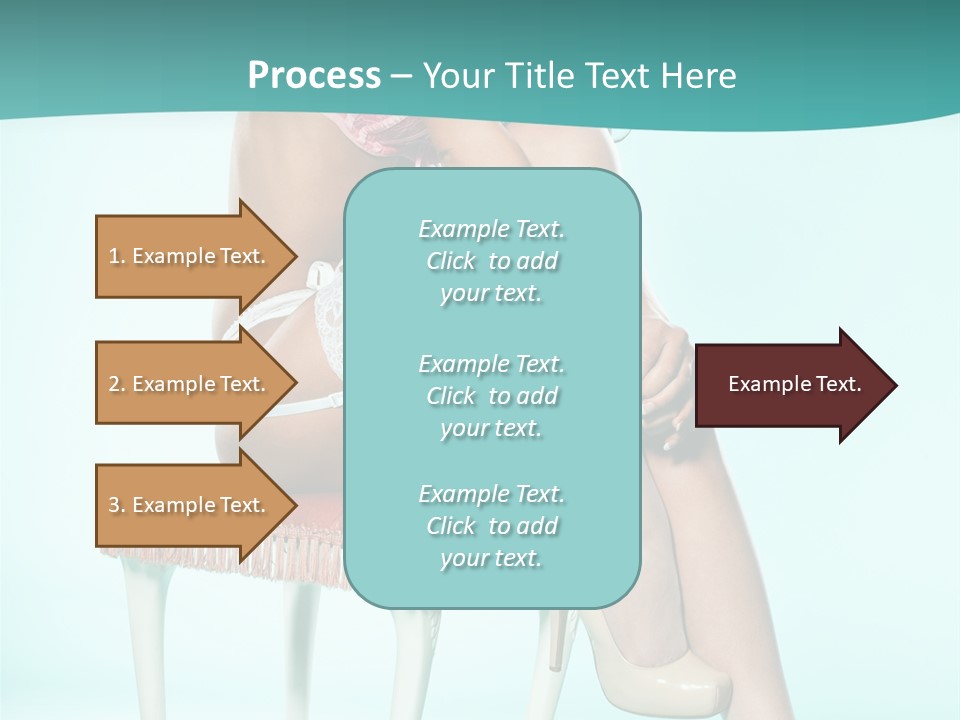 Process – Your Title Text Here

1. Example Text.

2. Example Text.

3. Example Text.

Example Text. Click to add your text.

Example Text. Click to add your text.

Example Text. Click to add your text.

Example Text.